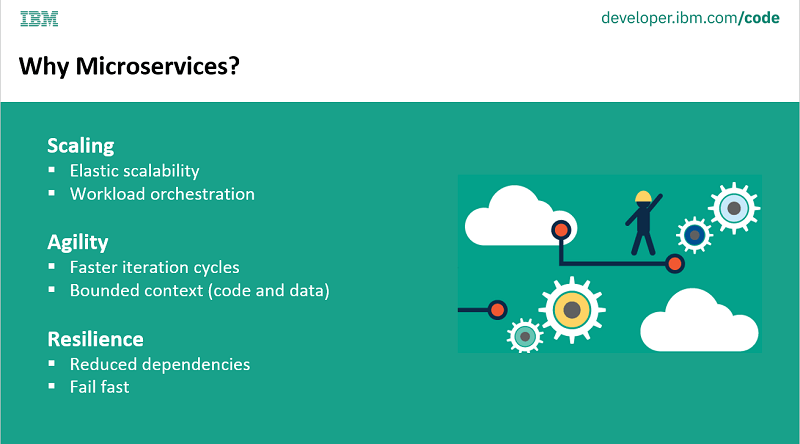 IBM

developer.ibm.com/code

Why Microservices?

Scaling
▪ Elastic scalability
▪ Workload orchestration

Agility
▪ Faster iteration cycles
▪ Bounded context (code and data)

Resilience
▪ Reduced dependencies
▪ Fail fast